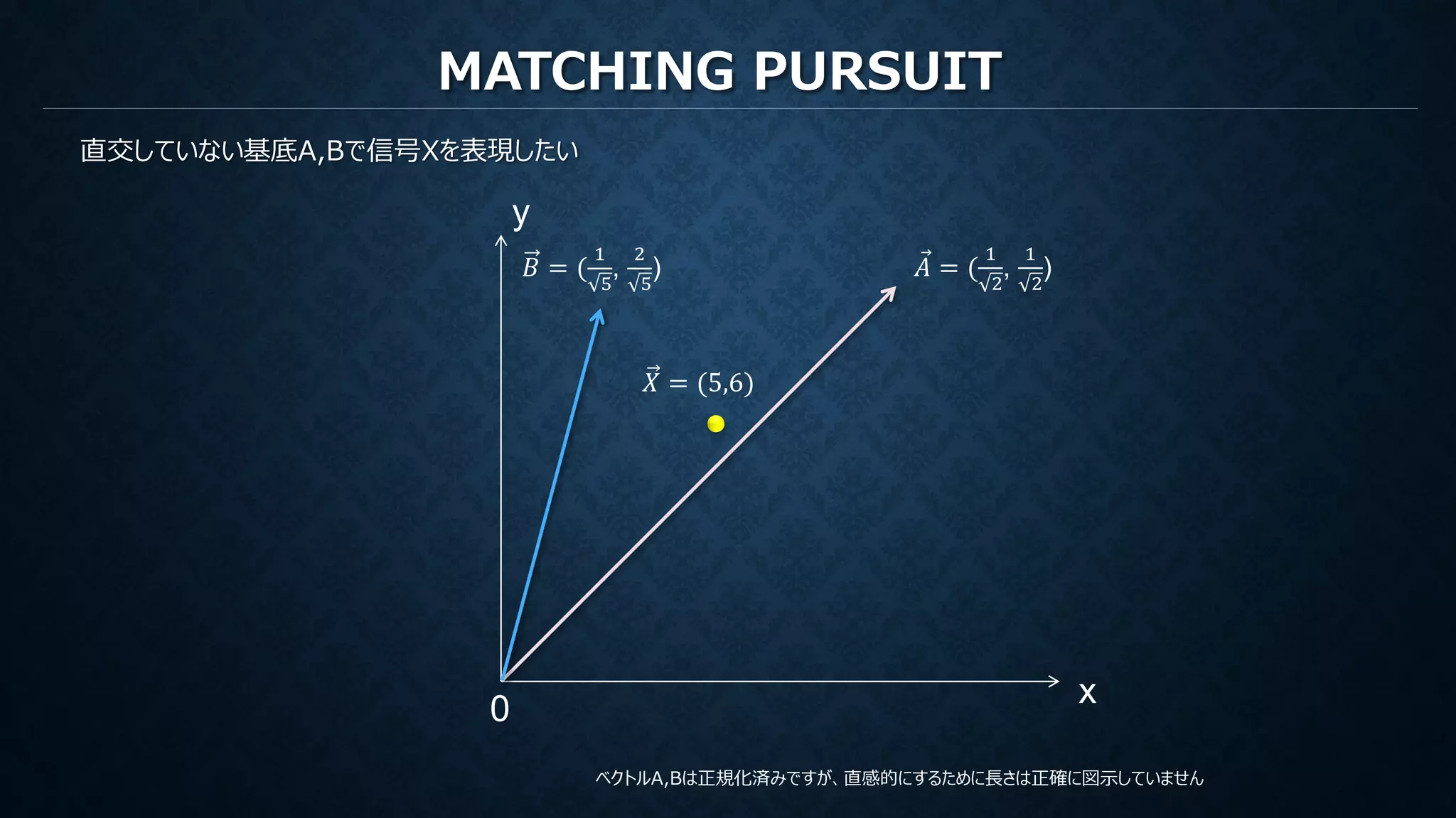 MATCHING PURSUIT

直交していない基底A,Bで信号Xを表現したい

y

$\vec{B} = (\frac{1}{\sqrt{5}}, \frac{2}{\sqrt{5}})$

$\vec{A} = (\frac{1}{\sqrt{2}}, \frac{1}{\sqrt{2}})$

$\vec{X} = (5,6)$

0

x

ベクトルA,Bは正規化済みですが、直感的にするために長さは正確に図示していません